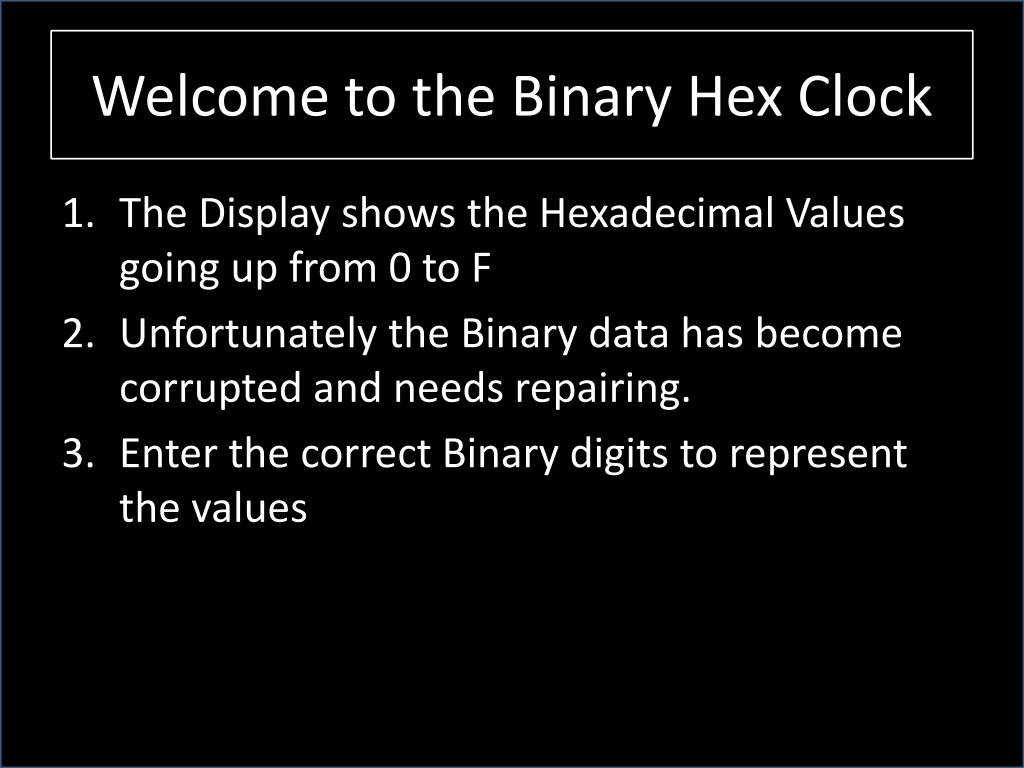 Welcome to the Binary Hex Clock

1. The Display shows the Hexadecimal Values going up from 0 to F
2. Unfortunately the Binary data has become corrupted and needs repairing.
3. Enter the correct Binary digits to represent the values